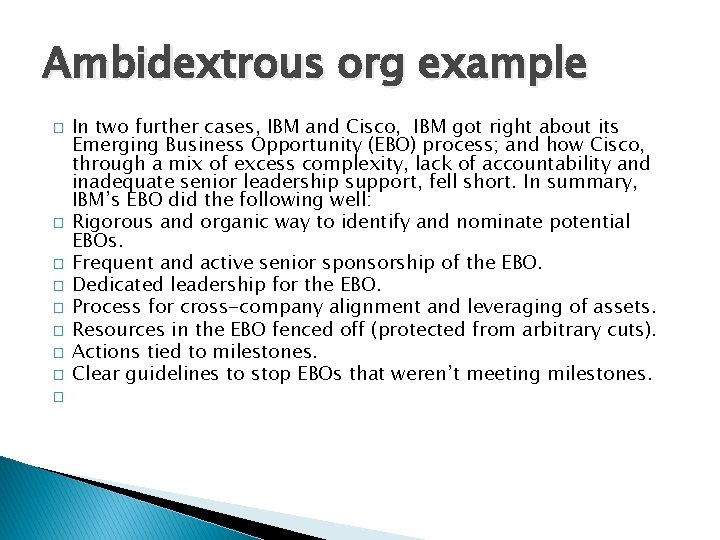 Ambidextrous org example

□ In two further cases, IBM and Cisco, IBM got right about its Emerging Business Opportunity (EBO) process; and how Cisco, through a mix of excess complexity, lack of accountability and inadequate senior leadership support, fell short. In summary, IBM's EBO did the following well:
□ Rigorous and organic way to identify and nominate potential EBOs.
□ Frequent and active senior sponsorship of the EBO.
□ Dedicated leadership for the EBO.
□ Process for cross-company alignment and leveraging of assets.
□ Resources in the EBO fenced off (protected from arbitrary cuts).
□ Actions tied to milestones.
□ Clear guidelines to stop EBOs that weren't meeting milestones.
□